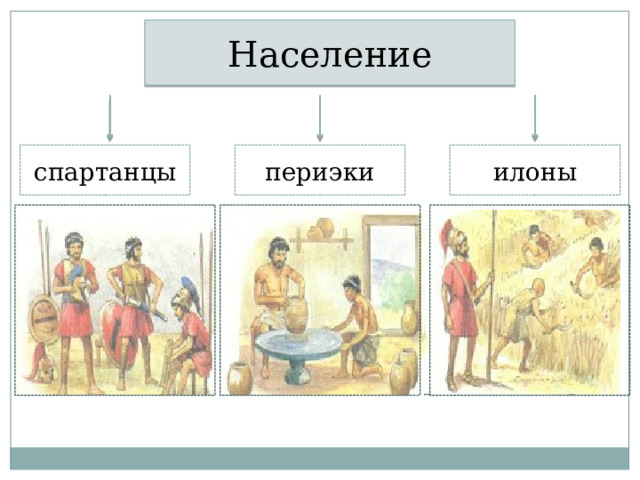 Население

спартанцы

периэки

илоны